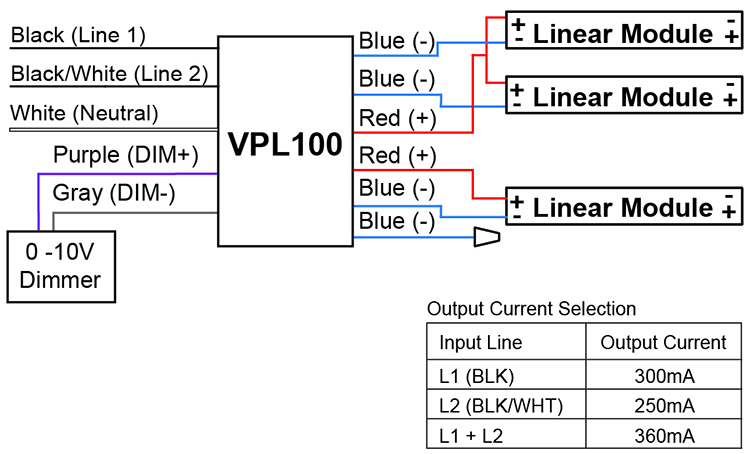 Black (Line 1)

Black/White (Line 2)

White (Neutral)

Purple (DIM+)

Gray (DIM-)

0 -10V Dimmer

VPL100

Blue (-)

Blue (-)

Red (+)

Red (+)

Blue (-)

Blue (-)

+ - Linear Module - +

+ - Linear Module - +

+ - Linear Module - +

Output Current Selection

| Input Line | Output Current |
|---|---|
| L1 (BLK) | 300mA |
| L2 (BLK/WHT) | 250mA |
| L1 + L2 | 360mA |